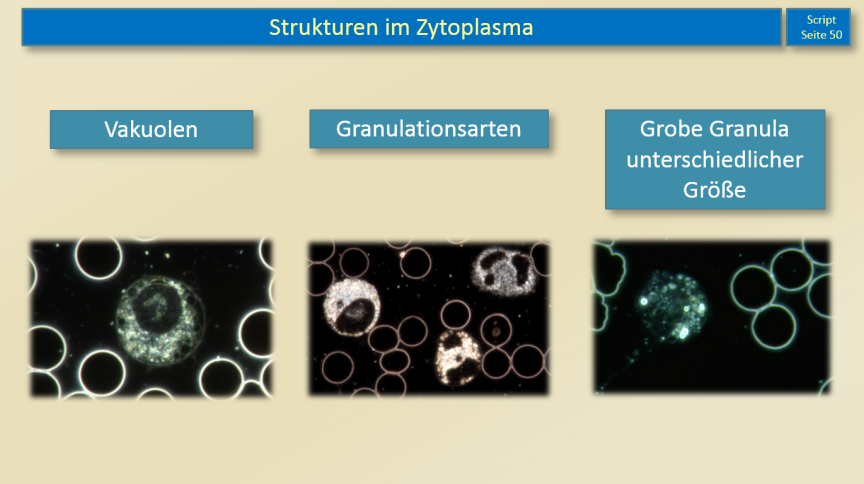 Strukturen im Zytoplasma

Script
Seite 50

Vakuolen

Granulationsarten

Grobe Granula unterschiedlicher Größe